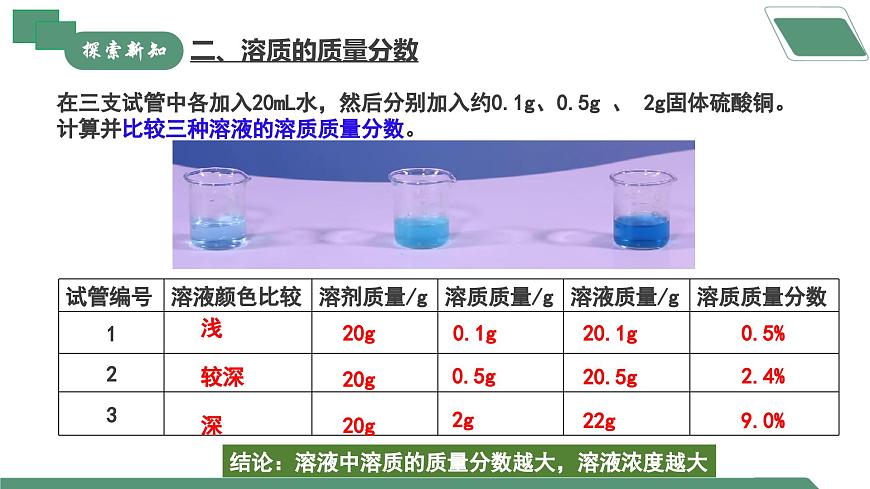 探索新知

二、溶质的质量分数

在三支试管中各加入20mL水，然后分别加入约0.1g、0.5g 、 2g固体硫酸铜。计算并比较三种溶液的溶质质量分数。

| 试管编号 | 溶液颜色比较 | 溶剂质量/g | 溶质质量/g | 溶液质量/g | 溶质质量分数 |
|---|---|---|---|---|---|
| 1 | 浅 | 20g | 0.1g | 20.1g | 0.5% |
| 2 | 较深 | 20g | 0.5g | 20.5g | 2.4% |
| 3 | 深 | 20g | 2g | 22g | 9.0% |

结论：溶液中溶质的质量分数越大，溶液浓度越大